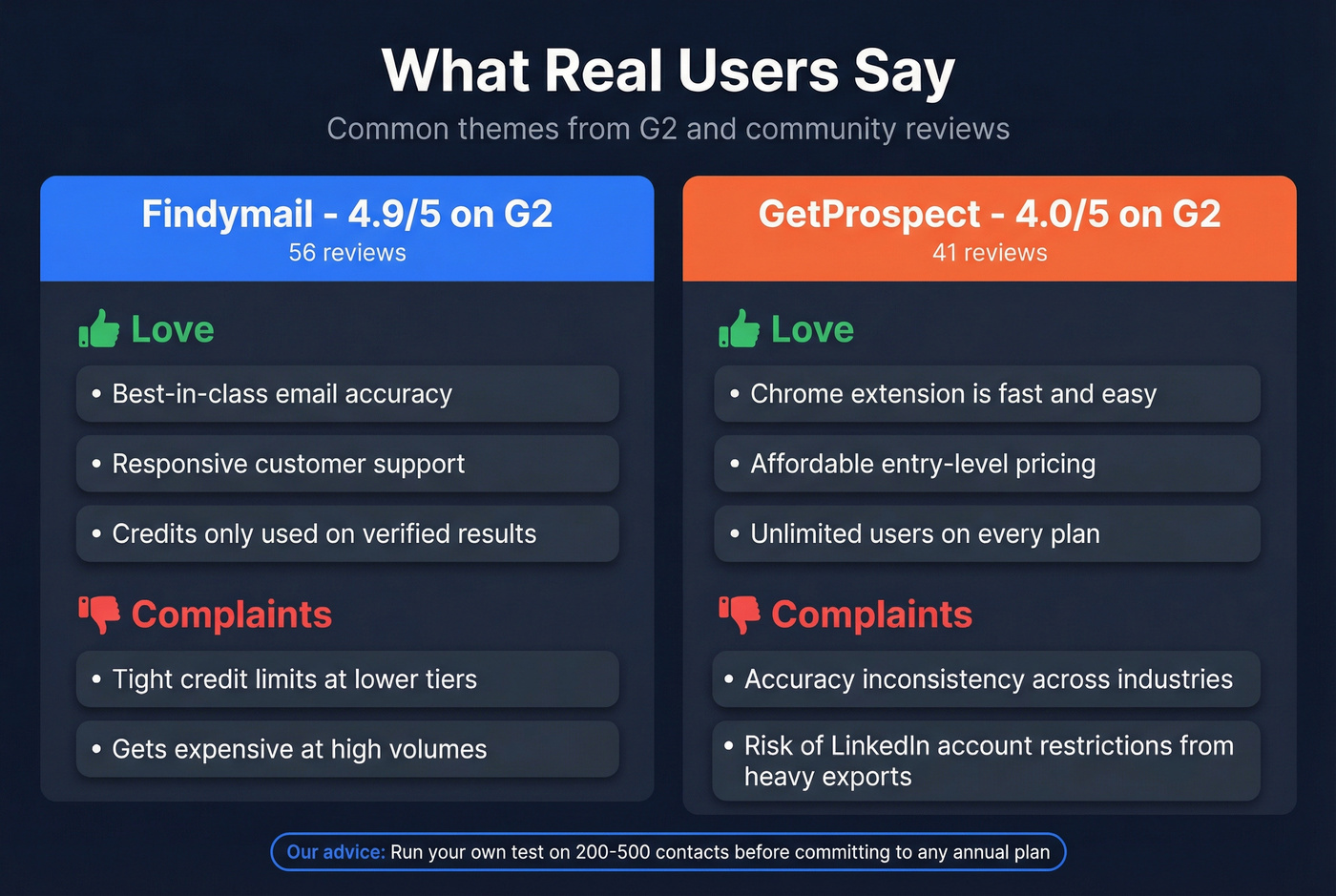 What Real Users Say

Common themes from G2 and community reviews

Findymail - 4.9/5 on G2
56 reviews

Love

• Best-in-class email accuracy

• Responsive customer support

• Credits only used on verified results

Complaints

• Tight credit limits at lower tiers

• Gets expensive at high volumes

GetProspect - 4.0/5 on G2
41 reviews

Love

• Chrome extension is fast and easy

• Affordable entry-level pricing

• Unlimited users on every plan

Complaints

• Accuracy inconsistency across industries

• Risk of LinkedIn account restrictions from heavy exports

Our advice: Run your own test on 200-500 contacts before committing to any annual plan